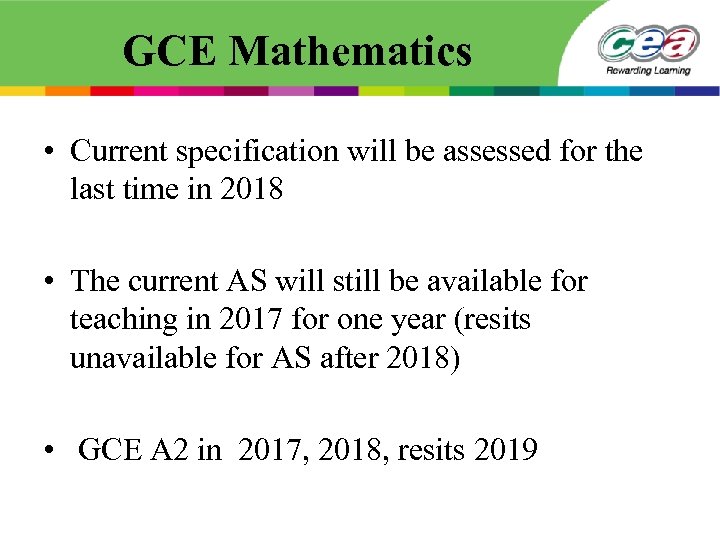 GCE Mathematics

cea
Rewarding Learning

• Current specification will be assessed for the last time in 2018

• The current AS will still be available for teaching in 2017 for one year (resits unavailable for AS after 2018)

• GCE A2 in 2017, 2018, resits 2019